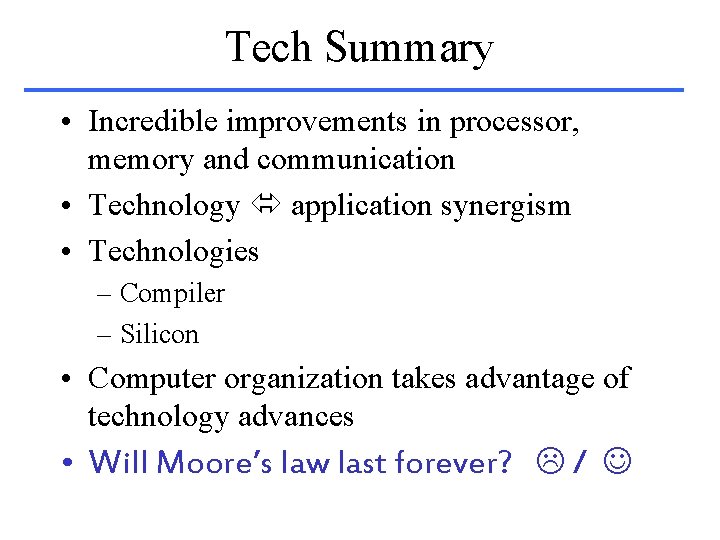 Tech Summary

• Incredible improvements in processor, memory and communication
• Technology ⇔ application synergism
• Technologies
– Compiler
– Silicon
• Computer organization takes advantage of technology advances
• Will Moore's law last forever? ☹ / ☺